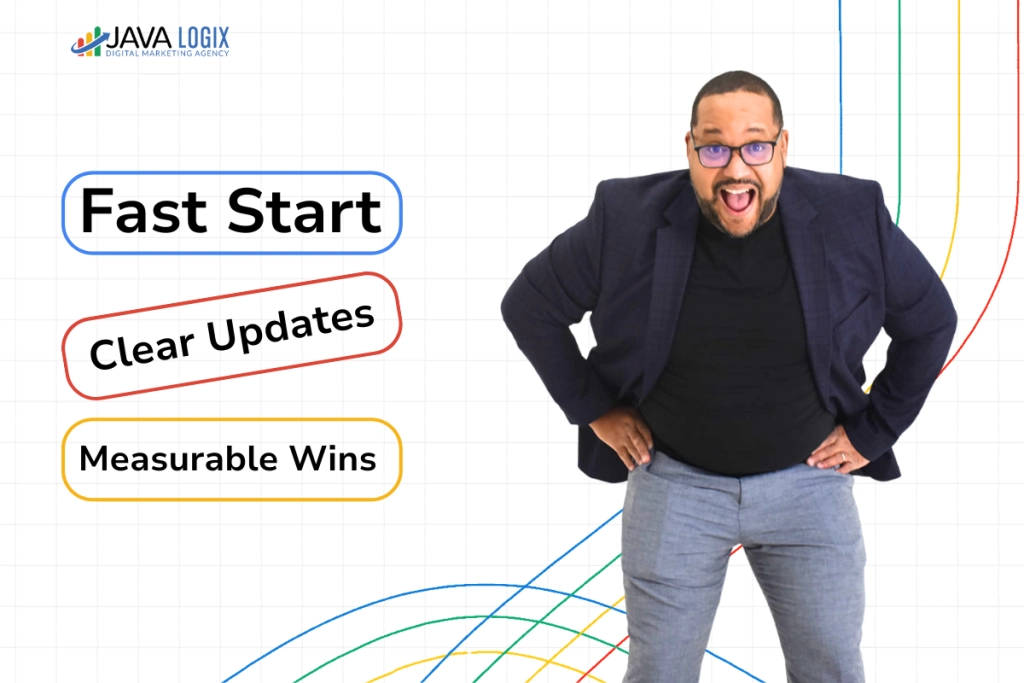 JAVA LOGIX
DIGITAL MARKETING AGENCY

Fast Start

Clear Updates

Measurable Wins